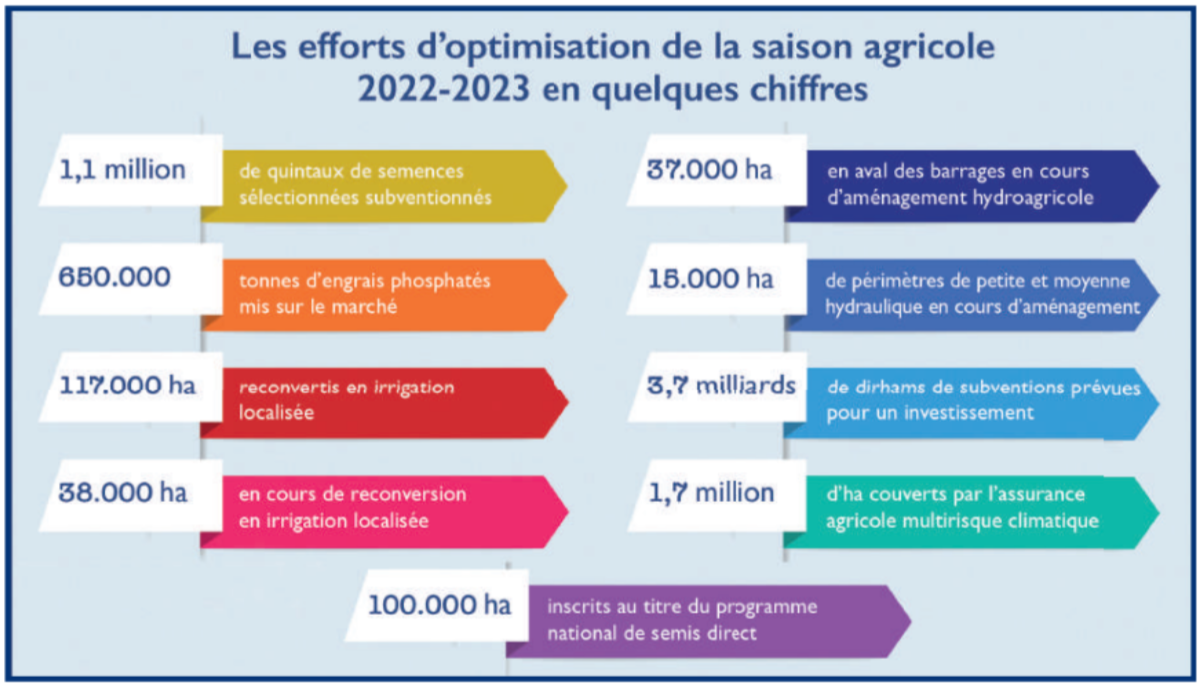 Les efforts d'optimisation de la saison agricole 2022-2023 en quelques chiffres

1,1 million de quintaux de semences sélectionnées subventionnés

650.000 tonnes d'engrais phosphatés mis sur le marché

117.000 ha reconvertis en irrigation localisée

38.000 ha en cours de reconversion en irrigation localisée

37.000 ha en aval des barrages en cours d'aménagement hydroagricole

15.000 ha de périmètres de petite et moyenne hydraulique en cours d'aménagement

3,7 milliards de dirhams de subventions prévues pour un investissement

1,7 million d'ha couverts par l'assurance agricole multirisque climatique

100.000 ha inscrits au titre du programme national de semis direct